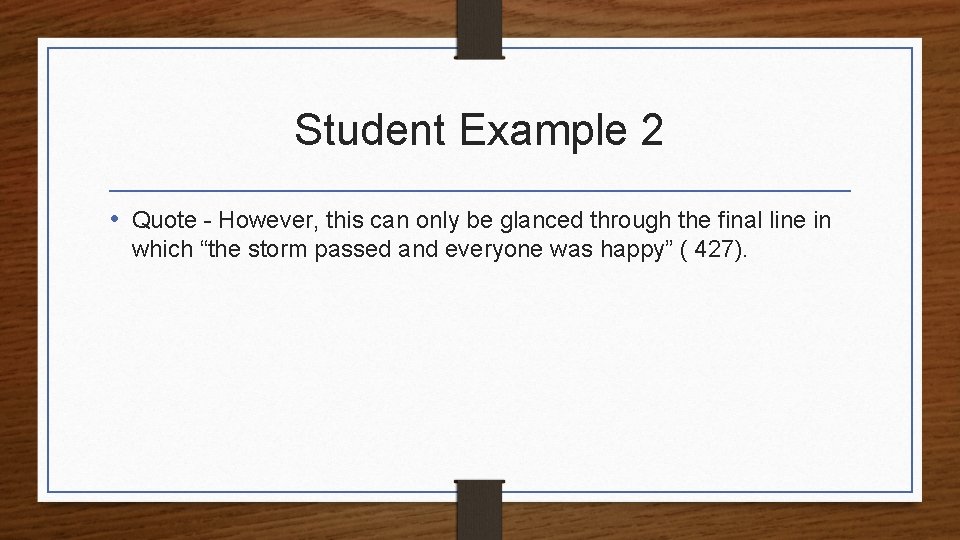 Student Example 2

• Quote - However, this can only be glanced through the final line in which “the storm passed and everyone was happy” ( 427).